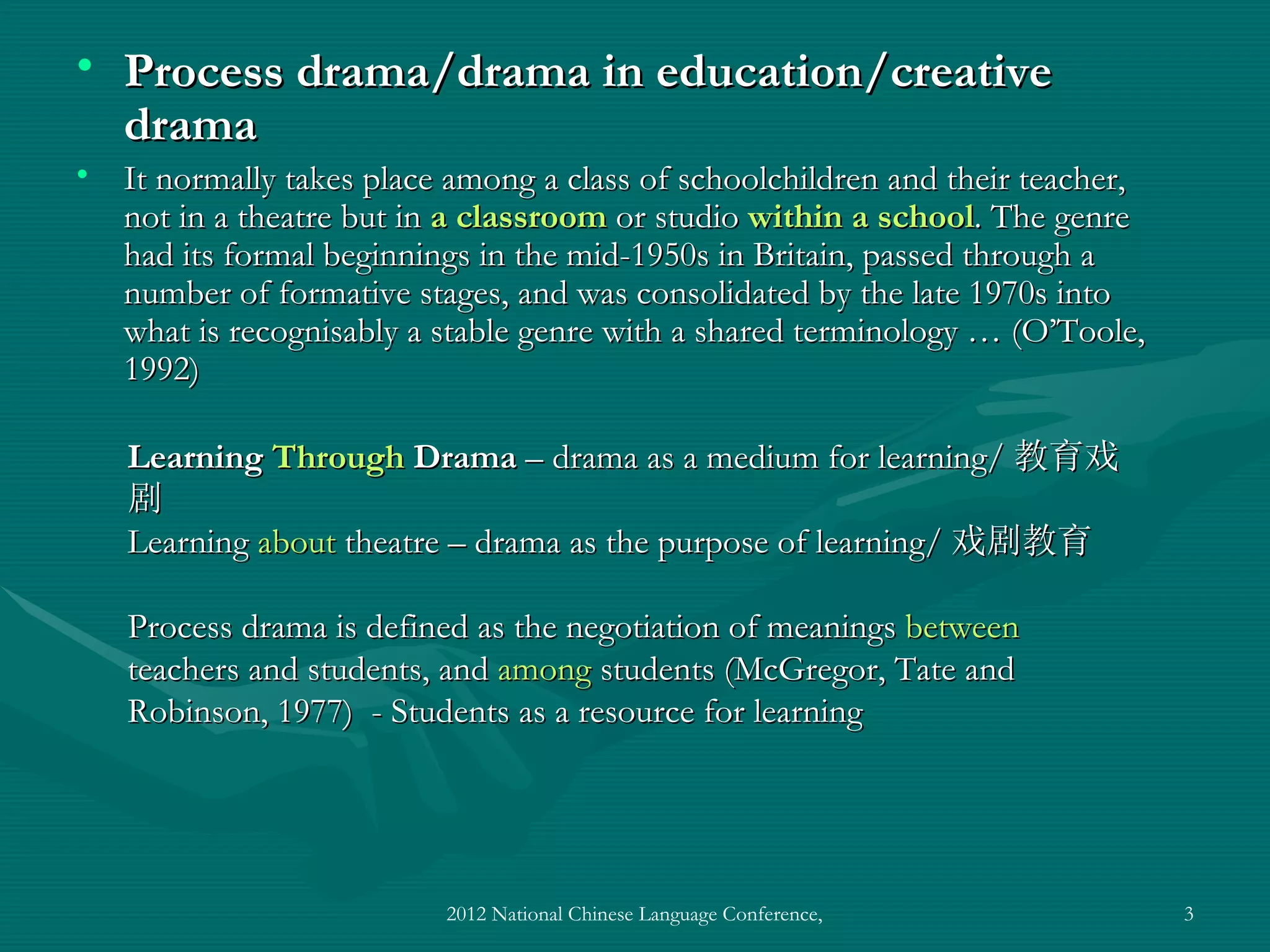 • Process drama/drama in education/creative drama

• It normally takes place among a class of schoolchildren and their teacher, not in a theatre but in a classroom or studio within a school. The genre had its formal beginnings in the mid-1950s in Britain, passed through a number of formative stages, and was consolidated by the late 1970s into what is recognisably a stable genre with a shared terminology … (O'Toole, 1992)

Learning Through Drama – drama as a medium for learning/ 教育戏剧
Learning about theatre – drama as the purpose of learning/ 戏剧教育

Process drama is defined as the negotiation of meanings between teachers and students, and among students (McGregor, Tate and Robinson, 1977) - Students as a resource for learning

2012 National Chinese Language Conference,

3